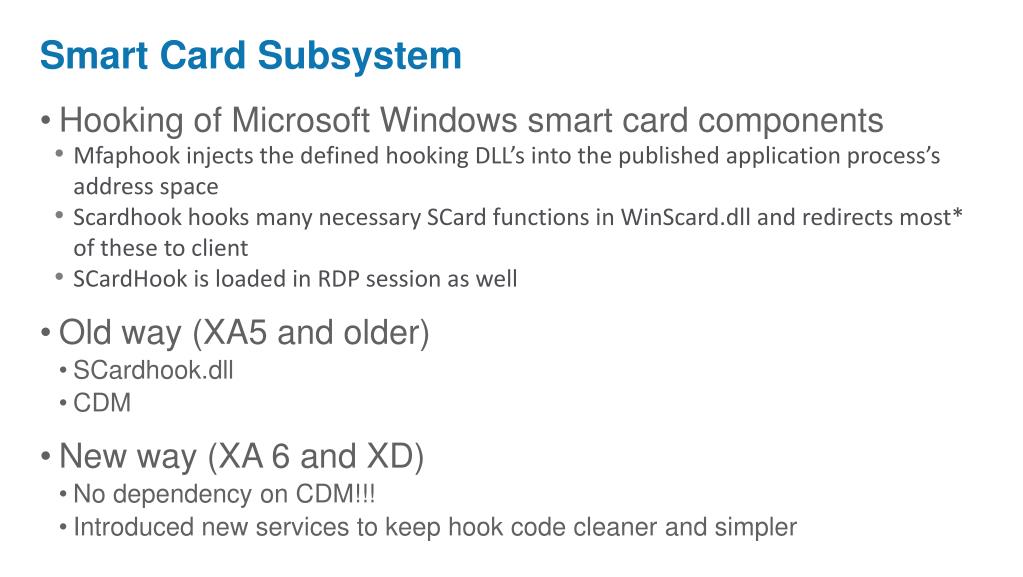 Smart Card Subsystem

• Hooking of Microsoft Windows smart card components
  • Mfaphook injects the defined hooking DLL's into the published application process's address space
  • Scardhook hooks many necessary SCard functions in WinScard.dll and redirects most* of these to client
  • SCardHook is loaded in RDP session as well

• Old way (XA5 and older)
  • SCardhook.dll
  • CDM

• New way (XA 6 and XD)
  • No dependency on CDM!!!
  • Introduced new services to keep hook code cleaner and simpler